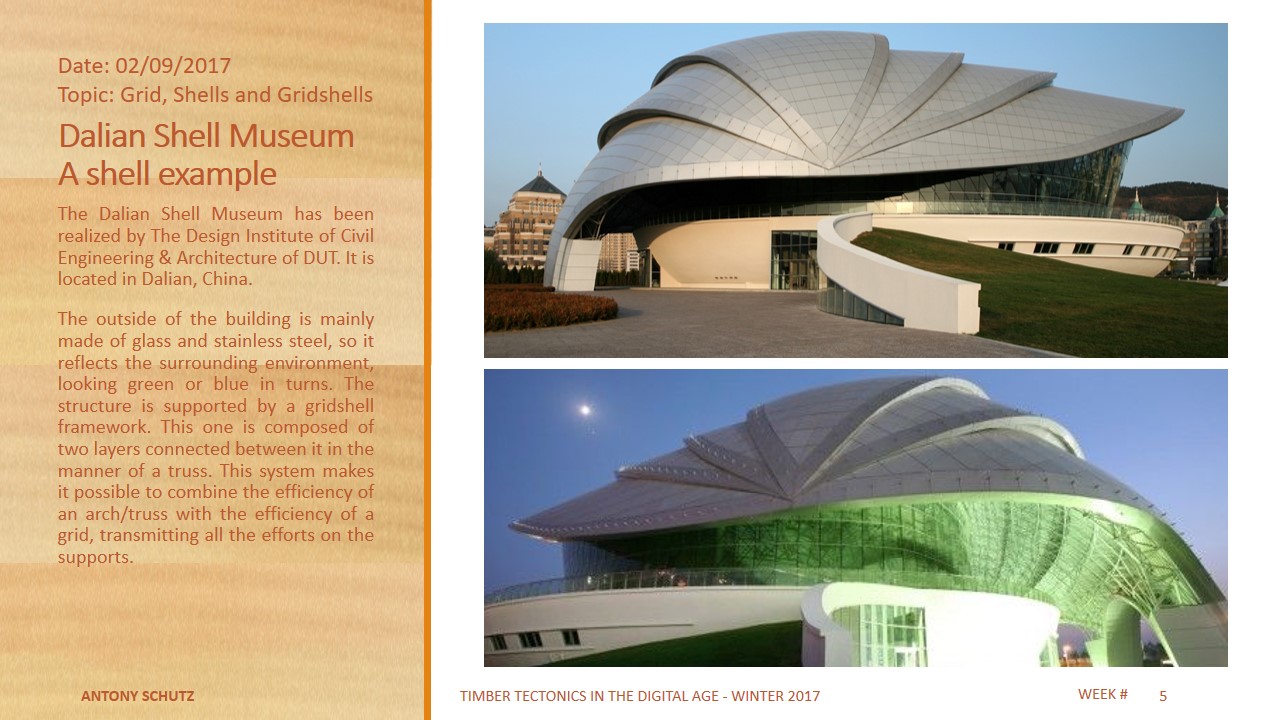 Date: 02/09/2017
Topic: Grid, Shells and Gridshells

Dalian Shell Museum
A shell example

The Dalian Shell Museum has been realized by The Design Institute of Civil Engineering & Architecture of DUT. It is located in Dalian, China.

The outside of the building is mainly made of glass and stainless steel, so it reflects the surrounding environment, looking green or blue in turns. The structure is supported by a gridshell framework. This one is composed of two layers connected between it in the manner of a truss. This system makes it possible to combine the efficiency of an arch/truss with the efficiency of a grid, transmitting all the efforts on the supports.

ANTONY SCHUTZ

TIMBER TECTONICS IN THE DIGITAL AGE - WINTER 2017

WEEK #

5